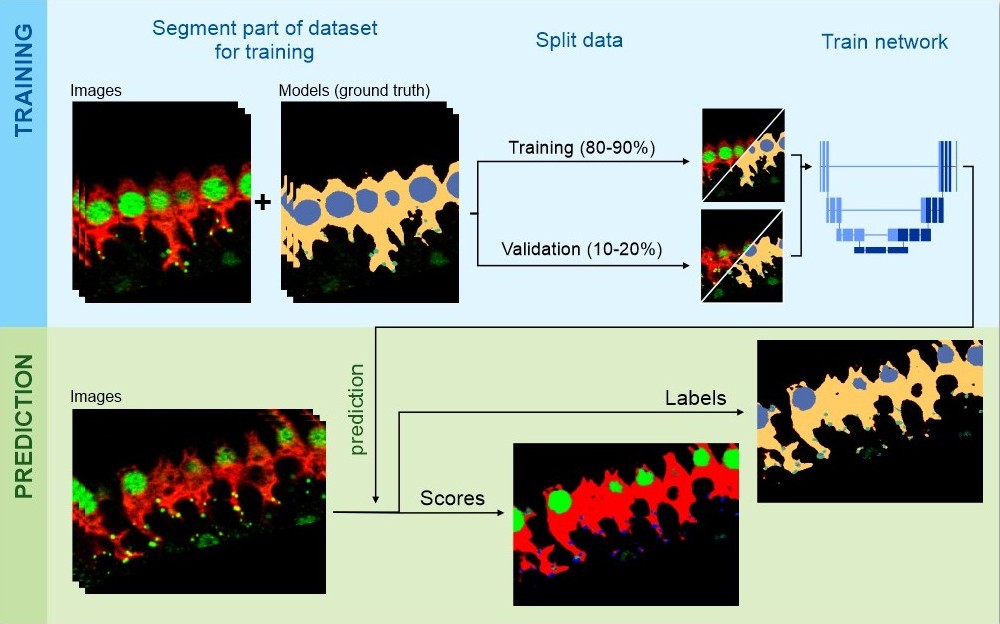 TRAINING

Segment part of dataset for training

Split data

Train network

Images

Models (ground truth)

+

Training (80-90%)

Validation (10-20%)

PREDICTION

Images

prediction

Labels

Scores